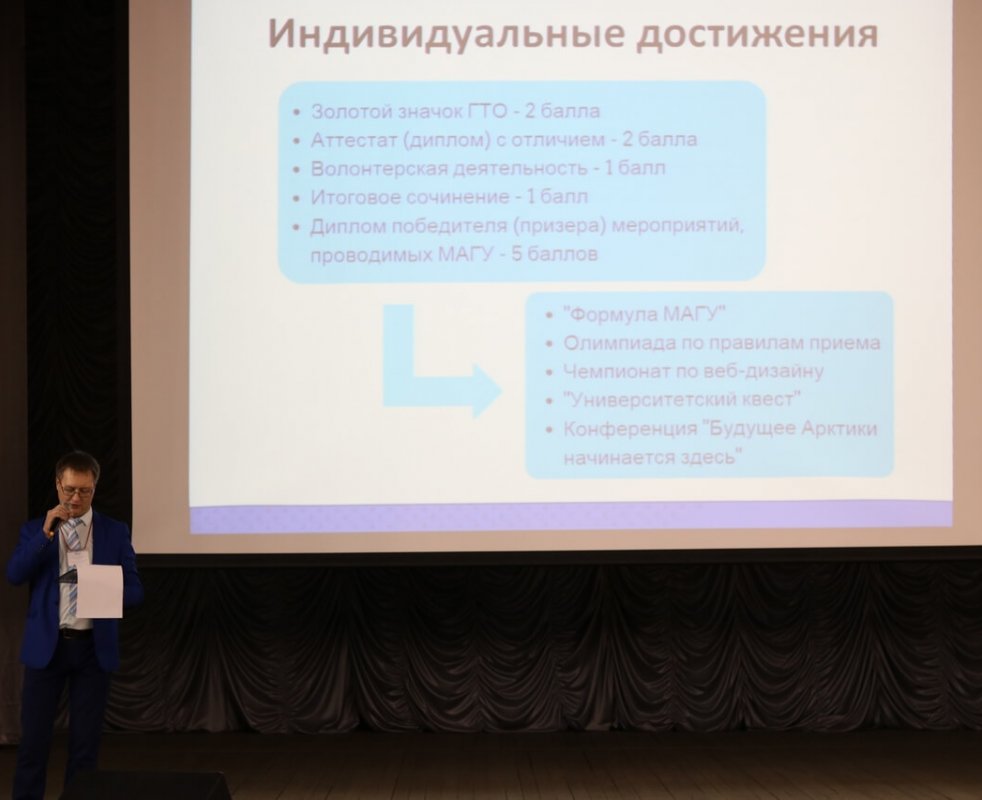 Индивидуальные достижения

• Золотой значок ГТО - 2 балла
• Аттестат (диплом) с отличием - 2 балла
• Волонтерская деятельность - 1 балл
• Итоговое сочинение - 1 балл
• Диплом победителя (призера) мероприятий, проводимых МАГУ - 5 баллов

• "Формула МАГУ"
• Олимпиада по правилам приема
• Чемпионат по веб-дизайну
• "Университетский квест"
• Конференция "Будущее Арктики начинается здесь"